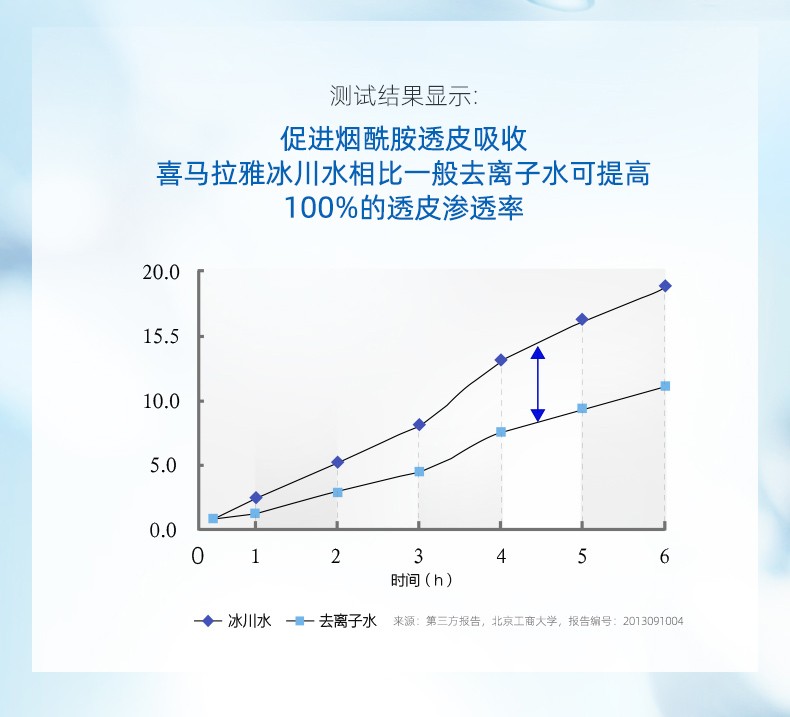 测试结果显示:

促进烟酰胺透皮吸收
喜马拉雅冰川水相比一般去离子水可提高
100%的透皮渗透率

20.0
15.5
10.0
5.0
0.0
0 1 2 3 4 5 6
时间（h）

冰川水 去离子水 来源：第三方报告，北京工商大学，报告编号：2013091004